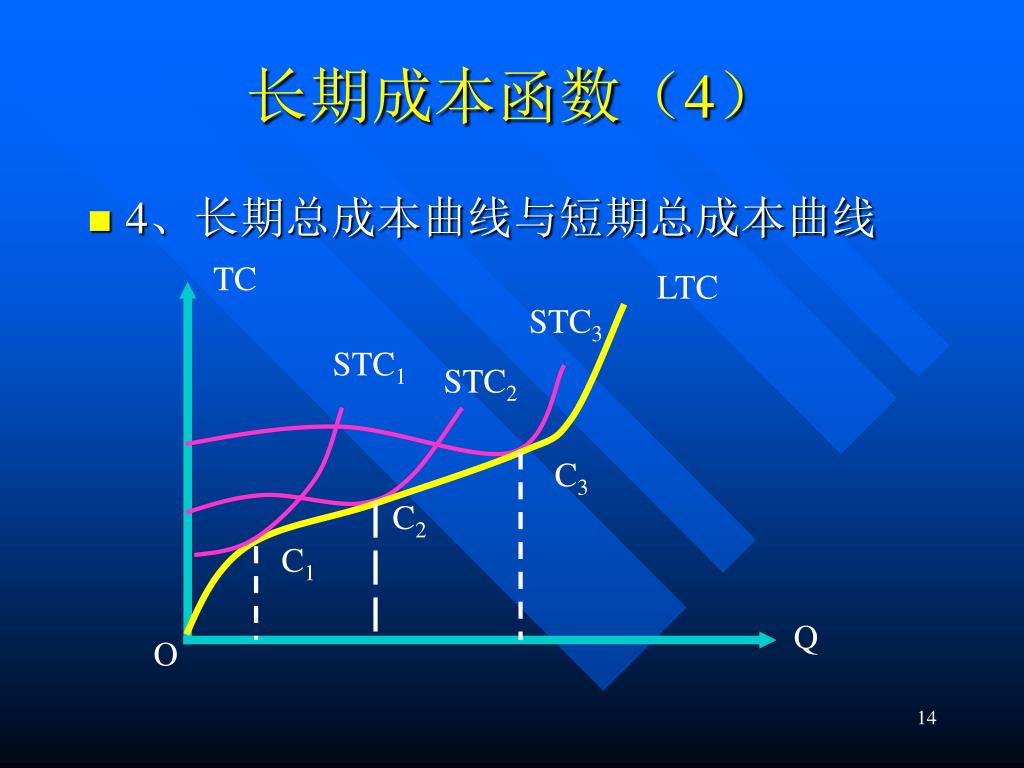 长期成本函数（4）

4、长期总成本曲线与短期总成本曲线

TC

LTC

$STC_3$

$STC_1$

$STC_2$

$C_3$

$C_2$

$C_1$

O

Q

14